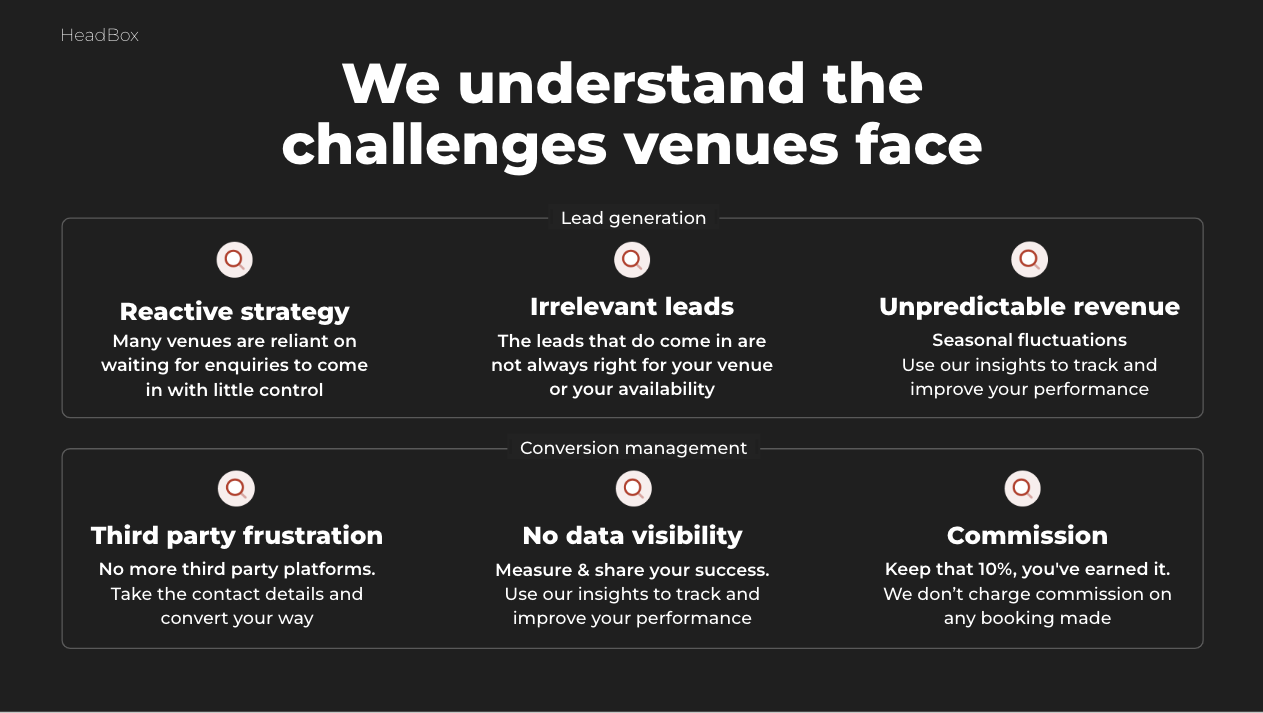 HeadBox

We understand the challenges venues face

Lead generation

Reactive strategy
Many venues are reliant on waiting for enquiries to come in with little control

Irrelevant leads
The leads that do come in are not always right for your venue or your availability

Unpredictable revenue
Seasonal fluctuations
Use our insights to track and improve your performance

Conversion management

Third party frustration
No more third party platforms.
Take the contact details and convert your way

No data visibility
Measure & share your success.
Use our insights to track and improve your performance

Commission
Keep that 10%, you've earned it.
We don't charge commission on any booking made